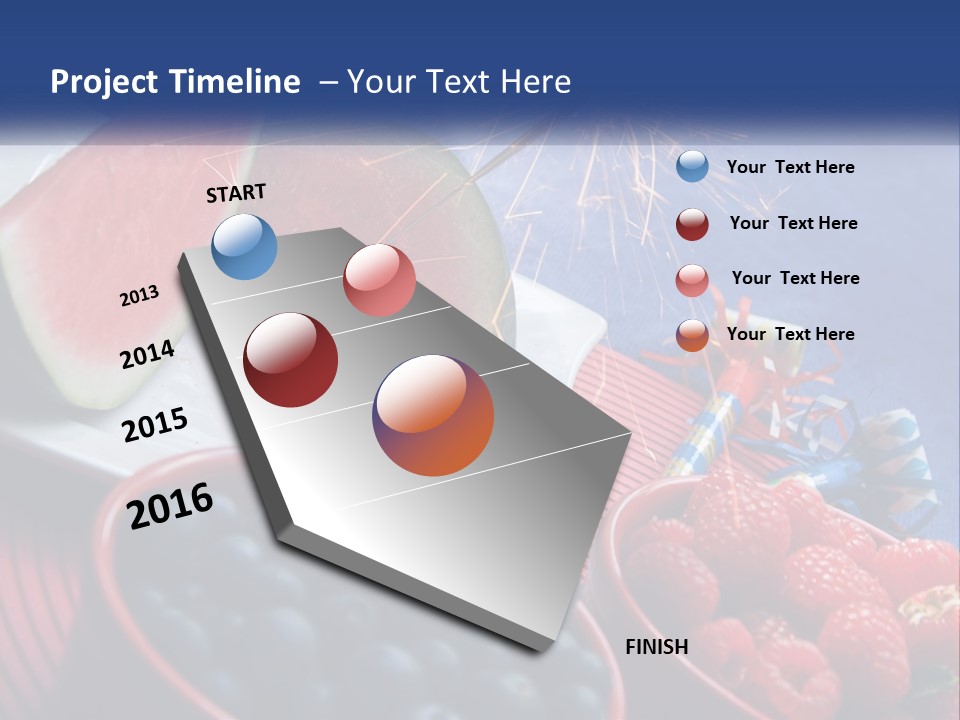 Project Timeline – Your Text Here

START

2013

2014

2015

2016

FINISH

Your Text Here

Your Text Here

Your Text Here

Your Text Here